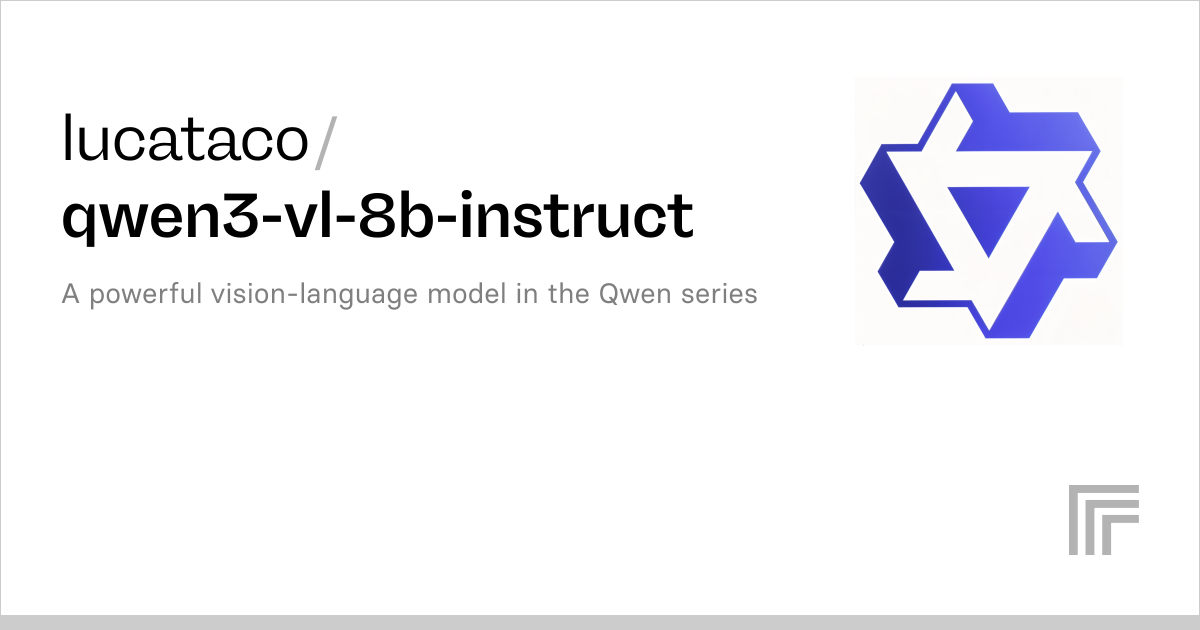 lucataco/
qwen3-vl-8b-instruct

A powerful vision-language model in the Qwen series